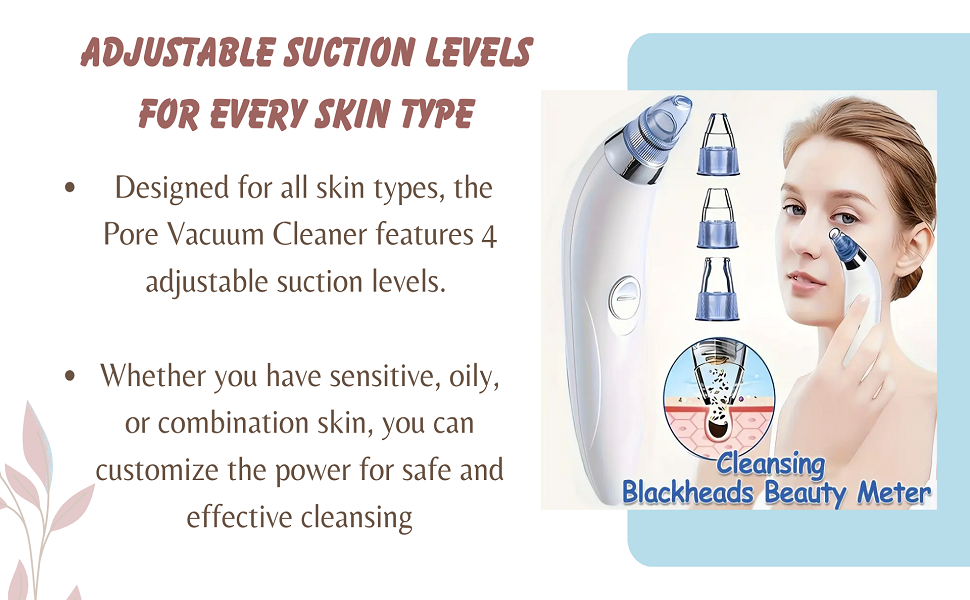 ADJUSTABLE SUCTION LEVELS FOR EVERY SKIN TYPE

• Designed for all skin types, the Pore Vacuum Cleaner features 4 adjustable suction levels.

• Whether you have sensitive, oily, or combination skin, you can customize the power for safe and effective cleansing

Cleansing
Blackheads Beauty Meter